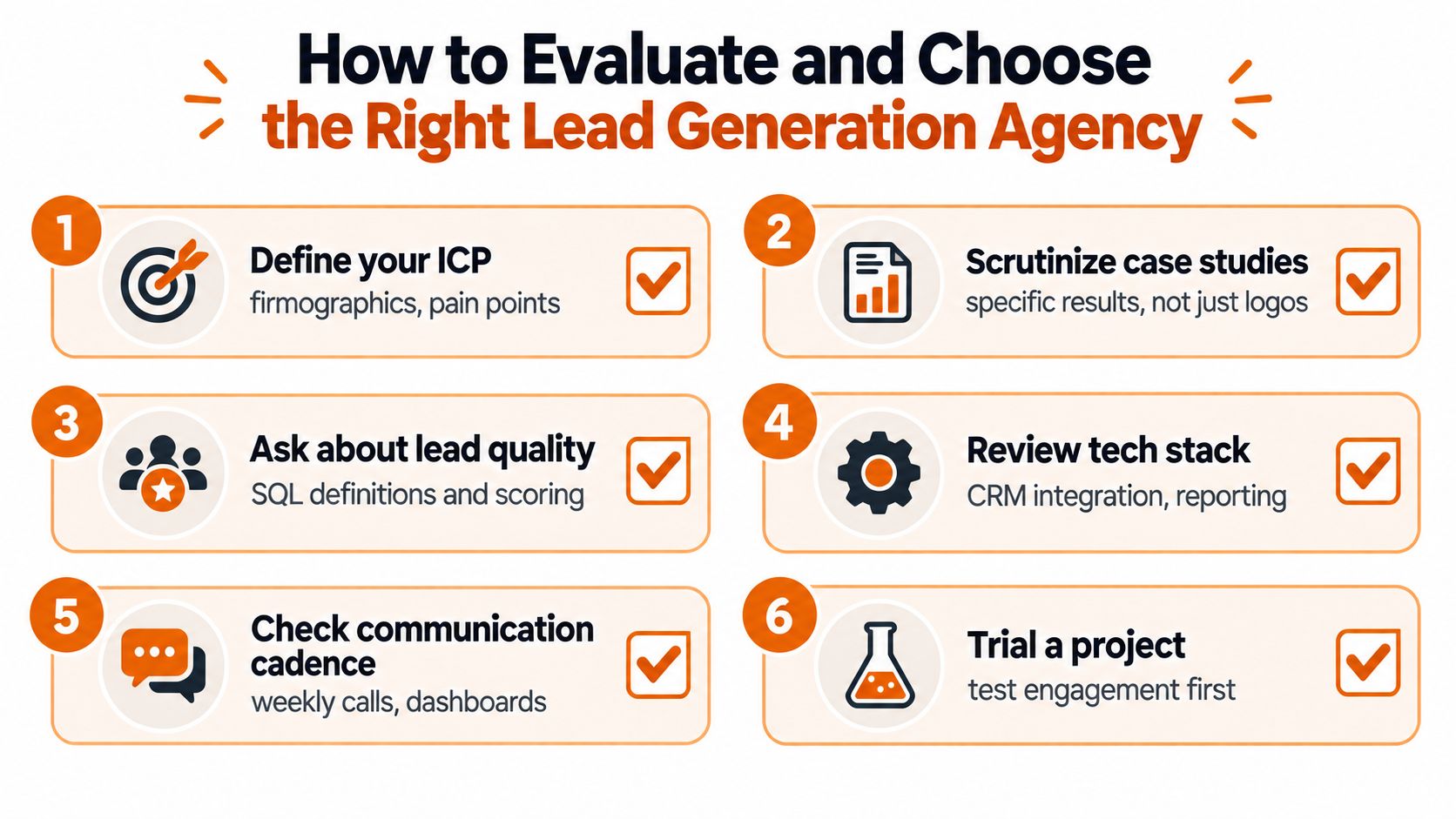 How to Evaluate and Choose the Right Lead Generation Agency

1
Define your ICP
firmographics, pain points

2
Scrutinize case studies
specific results, not just logos

3
Ask about lead quality
SQL definitions and scoring

4
Review tech stack
CRM integration, reporting

5
Check communication cadence
weekly calls, dashboards

6
Trial a project
test engagement first